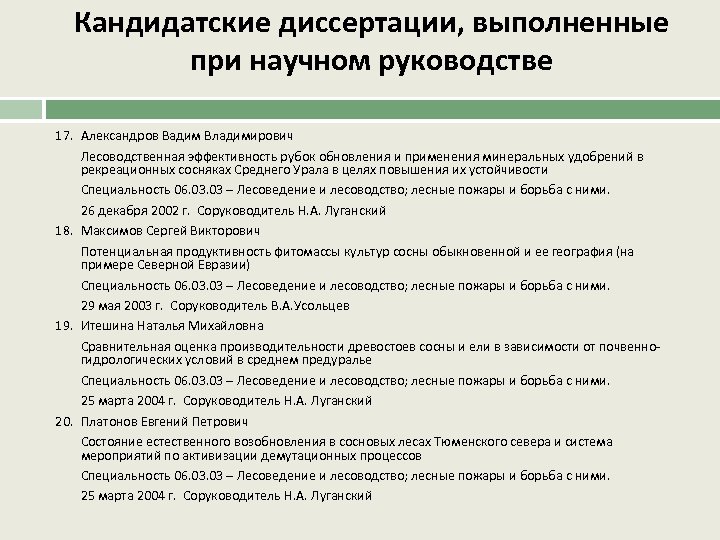 Кандидатские диссертации, выполненные при научном руководстве

17. Александров Вадим Владимирович

Лесоводственная эффективность рубок обновления и применения минеральных удобрений в рекреационных сосняках Среднего Урала в целях повышения их устойчивости

Специальность 06.03.03 – Лесоведение и лесоводство; лесные пожары и борьба с ними.

26 декабря 2002 г. Соруководитель Н.А. Луганский

18. Максимов Сергей Викторович

Потенциальная продуктивность фитомассы культур сосны обыкновенной и ее география (на примере Северной Евразии)

Специальность 06.03.03 – Лесоведение и лесоводство; лесные пожары и борьба с ними.

29 мая 2003 г. Соруководитель В.А.Усольцев

19. Итешина Наталья Михайловна

Сравнительная оценка производительности древостоев сосны и ели в зависимости от почвенно-гидрологических условий в среднем предуралье

Специальность 06.03.03 – Лесоведение и лесоводство; лесные пожары и борьба с ними.

25 марта 2004 г. Соруководитель Н.А. Луганский

20. Платонов Евгений Петрович

Состояние естественного возобновления в сосновых лесах Тюменского севера и система мероприятий по активизации демутационных процессов

Специальность 06.03.03 – Лесоведение и лесоводство; лесные пожары и борьба с ними.

25 марта 2004 г. Соруководитель Н.А. Луганский